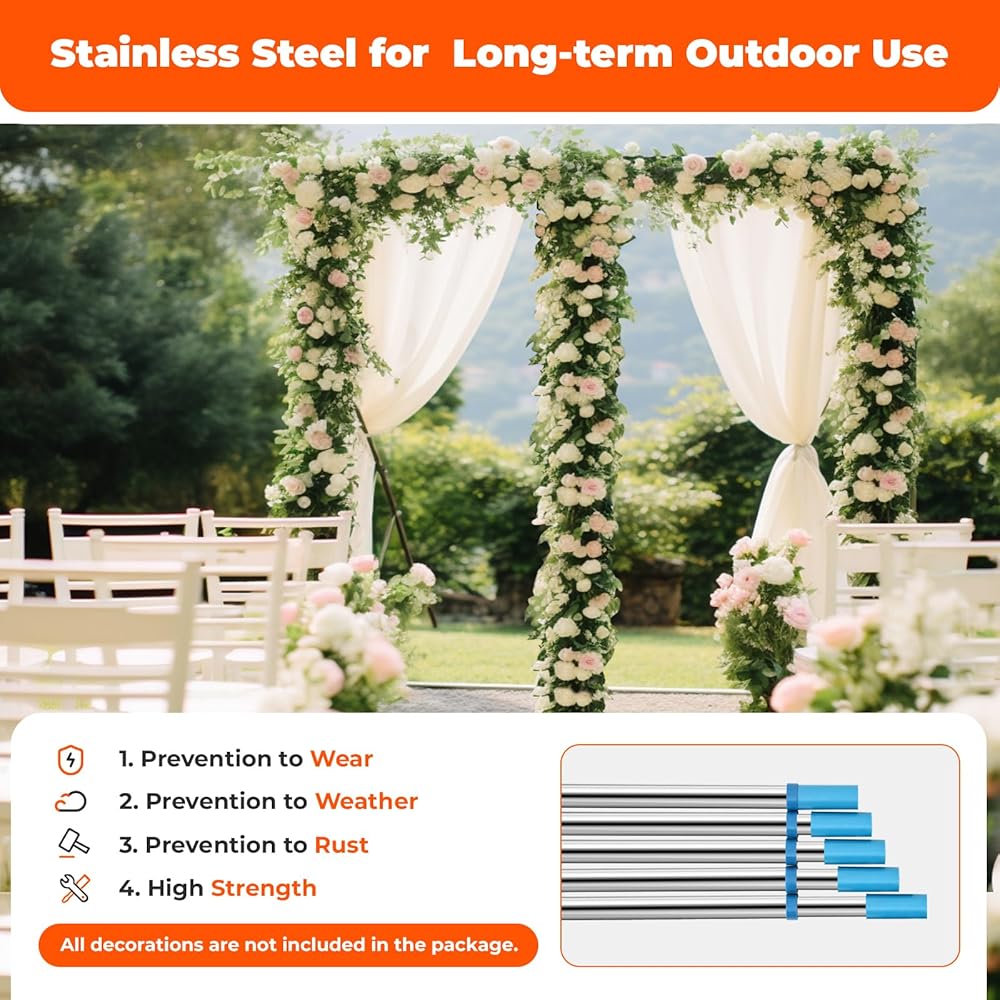 Stainless Steel for Long-term Outdoor Use

1. Prevention to Wear
2. Prevention to Weather
3. Prevention to Rust
4. High Strength

All decorations are not included in the package.